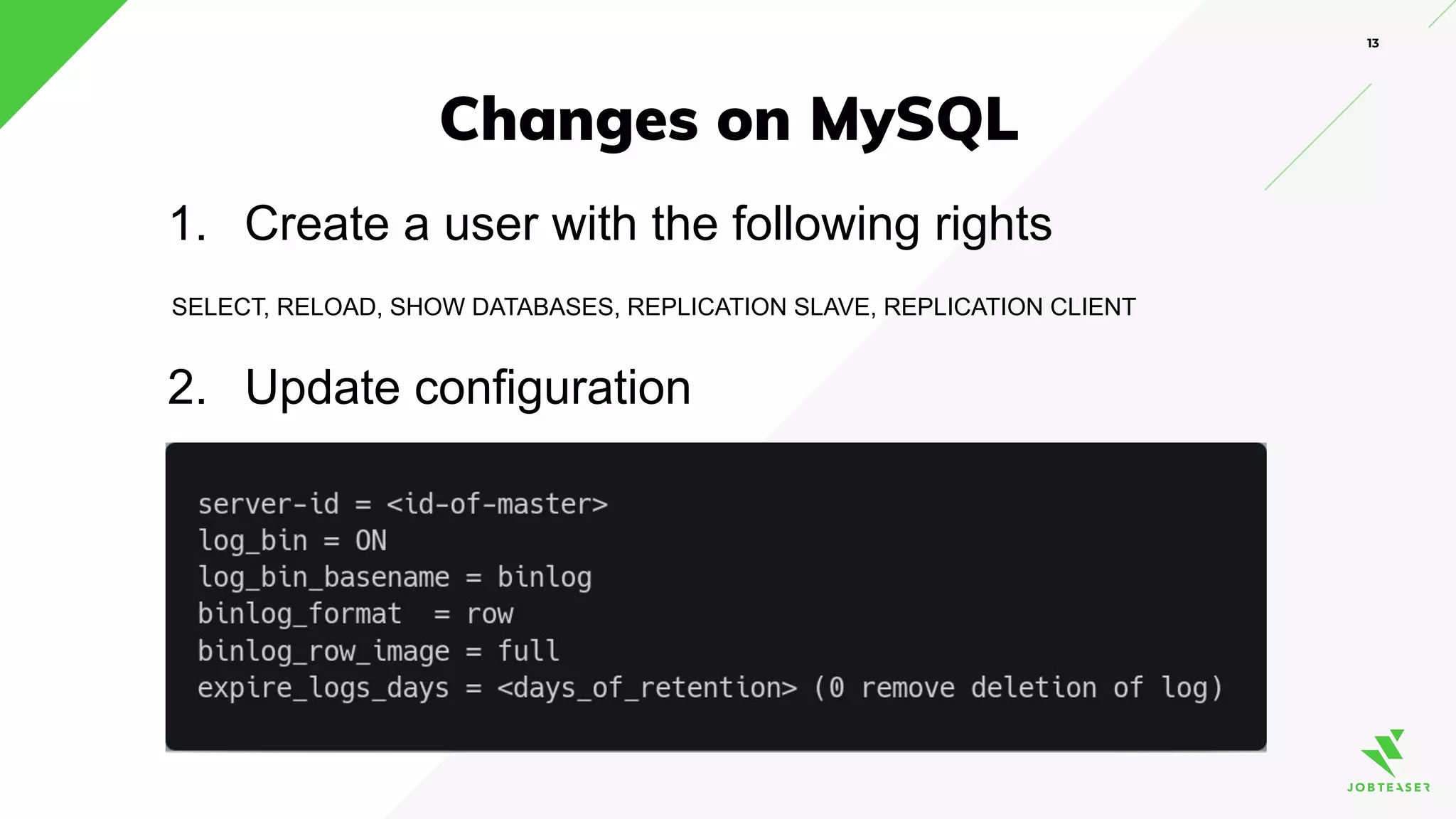 13

Changes on MySQL

1. Create a user with the following rights

SELECT, RELOAD, SHOW DATABASES, REPLICATION SLAVE, REPLICATION CLIENT

2. Update configuration

server-id = <id-of-master>
log_bin = ON
log_bin_basename = binlog
binlog_format  = row
binlog_row_image = full
expire_logs_days = <days_of_retention> (0 remove deletion of log)

JOBTEASER